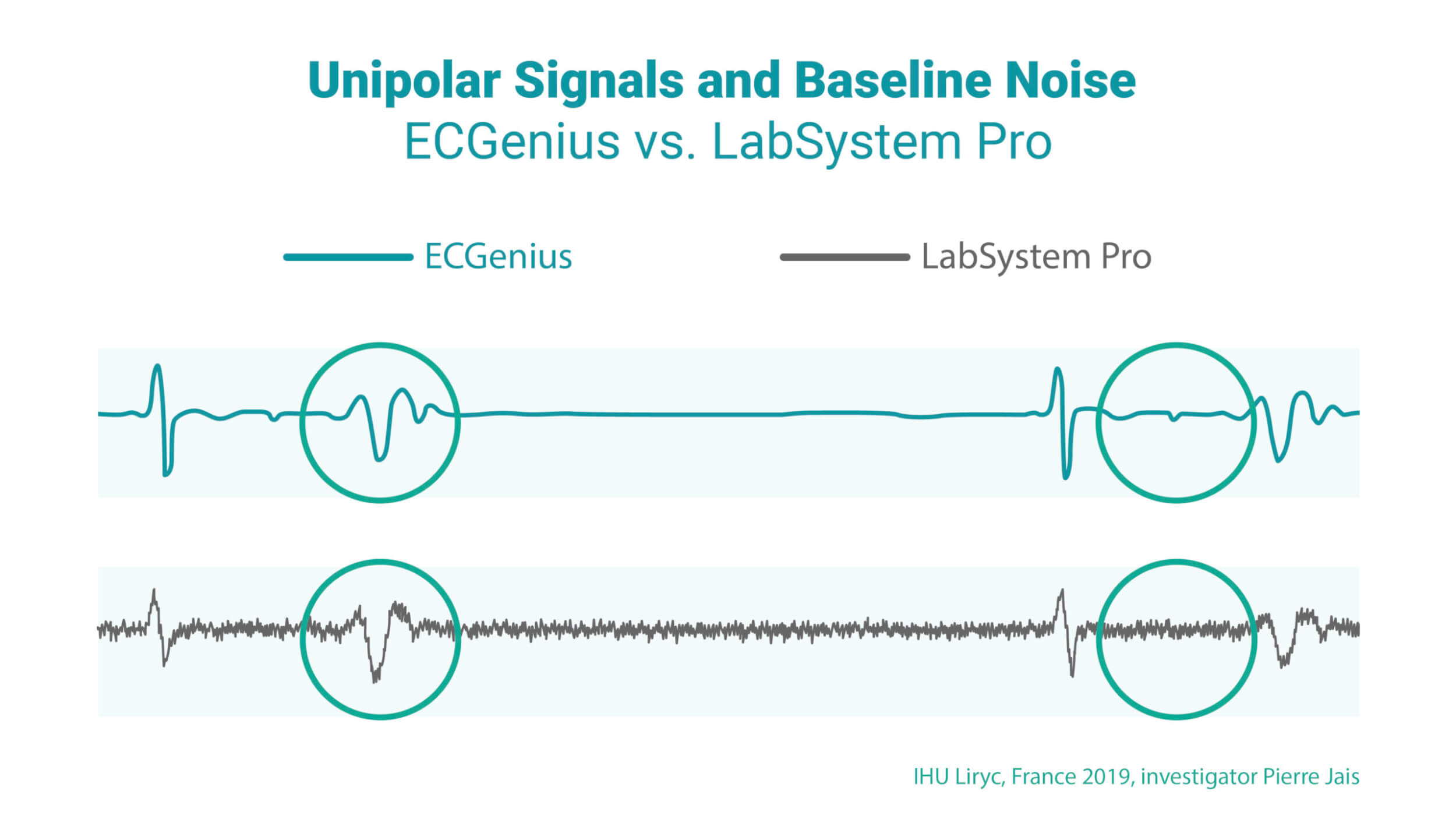 Unipolar Signals and Baseline Noise
ECGenius vs. LabSystem Pro

ECGenius
LabSystem Pro

IHU Liryc, France 2019, investigator Pierre Jais